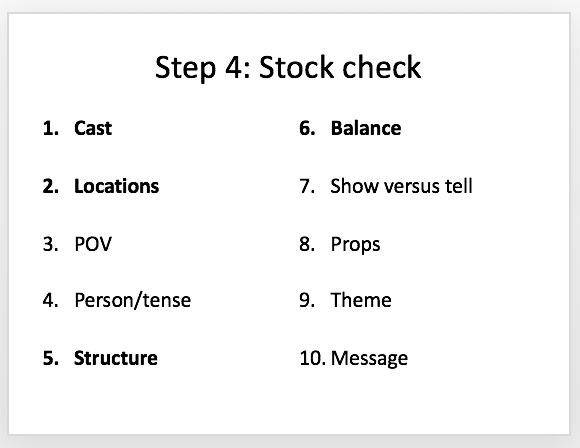 Step 4: Stock check

1. Cast
2. Locations
3. POV
4. Person/tense
5. Structure

6. Balance
7. Show versus tell
8. Props
9. Theme
10. Message